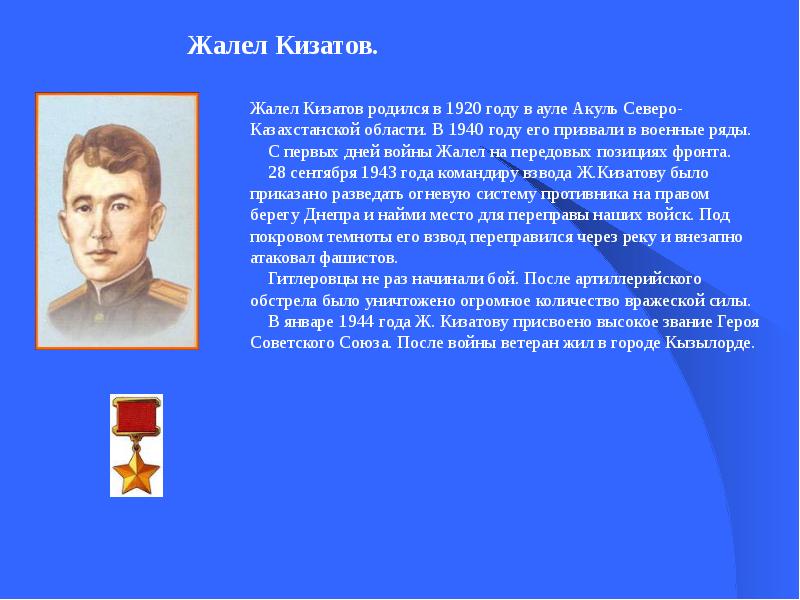 Жалел Кизатов.

Жалел Кизатов родился в 1920 году в ауле Акуль Северо-Казахстанской области. В 1940 году его призвали в военные ряды.

С первых дней войны Жалел на передовых позициях фронта.

28 сентября 1943 года командиру взвода Ж.Кизатову было приказано разведать огневую систему противника на правом берегу Днепра и найми место для переправы наших войск. Под покровом темноты его взвод переправился через реку и внезапно атаковал фашистов.

Гитлеровцы не раз начинали бой. После артиллерийского обстрела было уничтожено огромное количество вражеской силы.

В январе 1944 года Ж. Кизатову присвоено высокое звание Героя Советского Союза. После войны ветеран жил в городе Кызылорде.